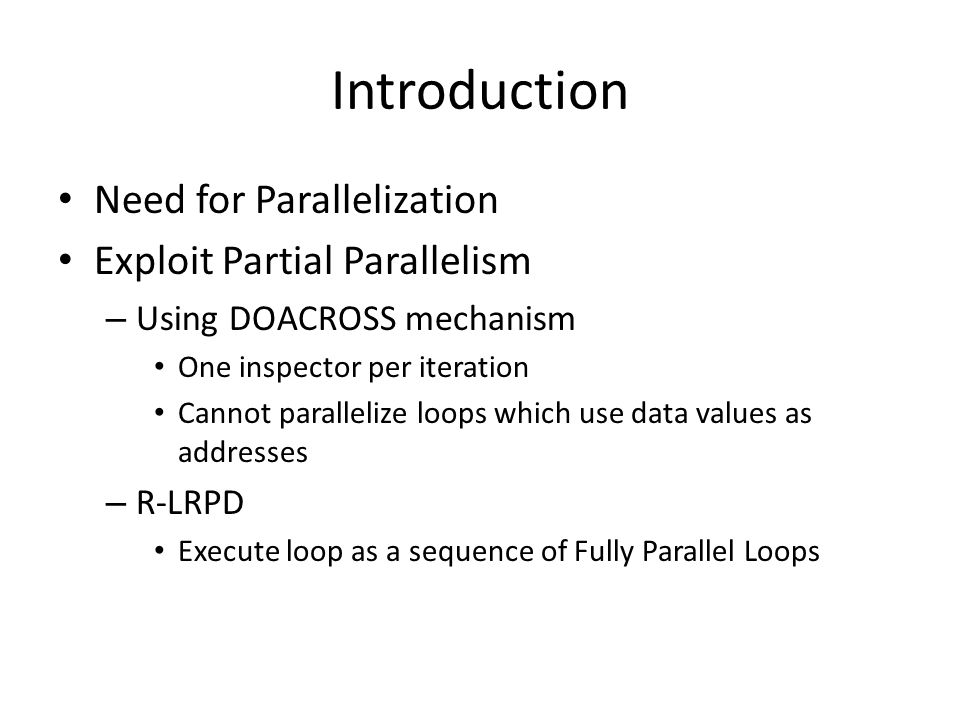 Introduction

• Need for Parallelization
• Exploit Partial Parallelism
– Using DOACROSS mechanism
• One inspector per iteration
• Cannot parallelize loops which use data values as addresses
– R-LRPD
• Execute loop as a sequence of Fully Parallel Loops